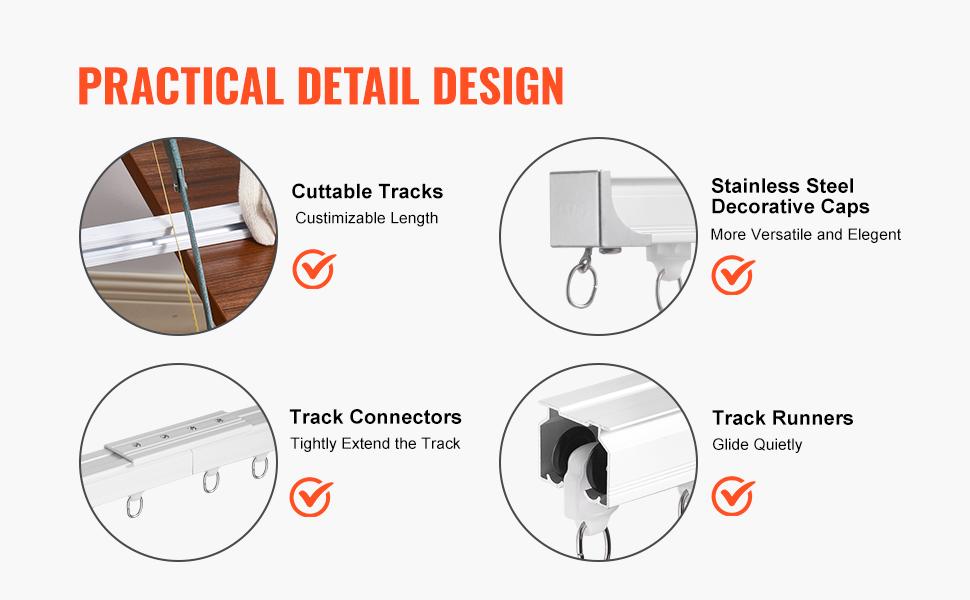 PRACTICAL DETAIL DESIGN

Cuttable Tracks
Custimizable Length

Stainless Steel Decorative Caps
More Versatile and Elegent

Track Connectors
Tightly Extend the Track

Track Runners
Glide Quietly